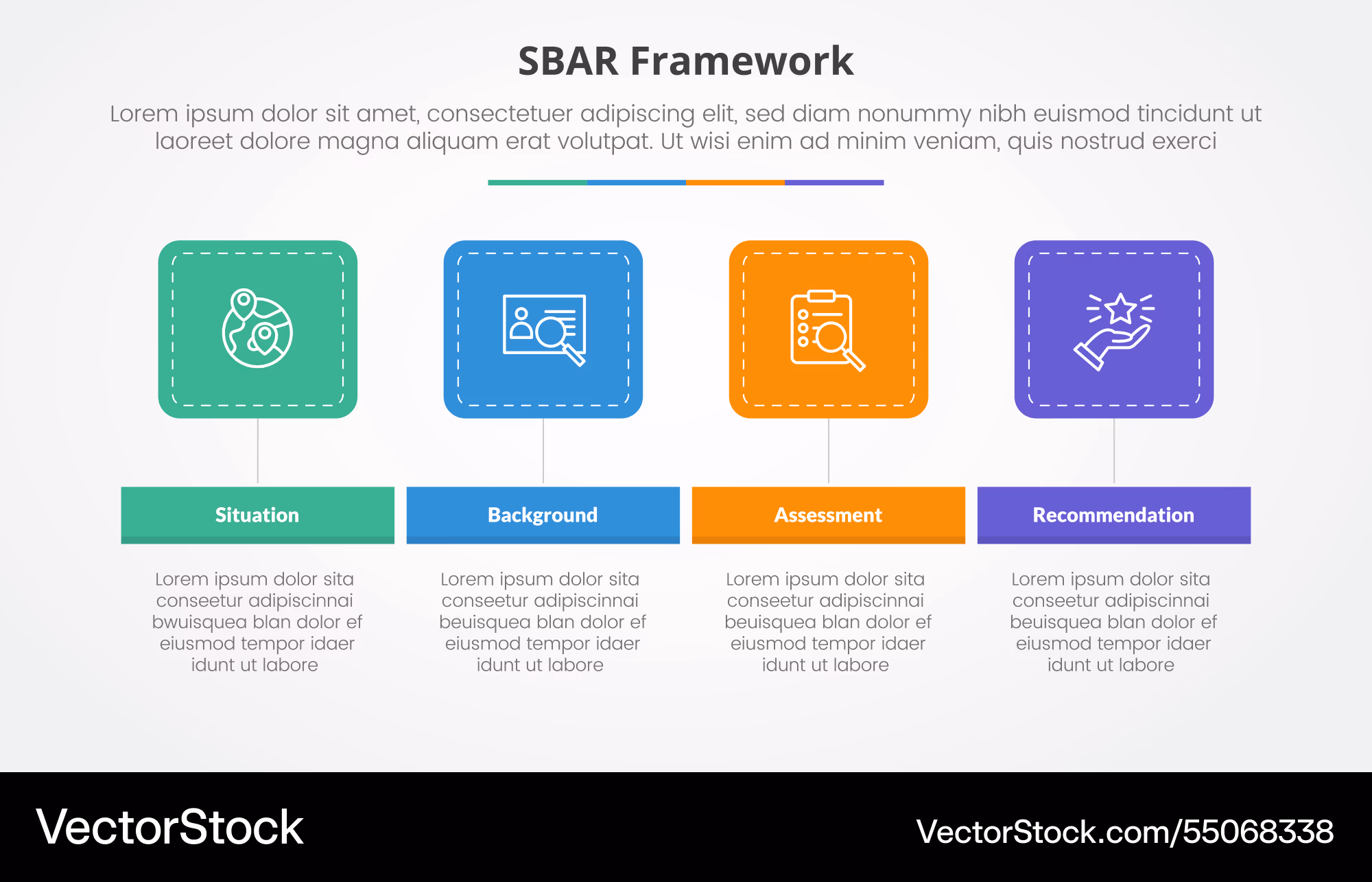 SBAR Framework

Lorem ipsum dolor sit amet, consectetuer adipiscing elit, sed diam nonummy nibh euismod tincidunt ut laoreet dolore magna aliquam erat volutpat. Ut wisi enim ad minim veniam, quis nostrud exerci

Situation

Lorem ipsum dolor sita conseetur adipiscinnai bwuisquea blan dolor ef eiusmod tempor idaer idunt ut labore

Background

Lorem ipsum dolor sita conseetur adipiscinnai beuisquea blan dolor ef eiusmod tempor idaer idunt ut labore

Assessment

Lorem ipsum dolor sita conseetur adipiscinnai beuisquea blan dolor ef eiusmod tempor idaer idunt ut labore

Recommendation

Lorem ipsum dolor sita conseetur adipiscinnai beuisquea blan dolor ef eiusmod tempor idaer idunt ut labore

VectorStock

VectorStock.com/55068338